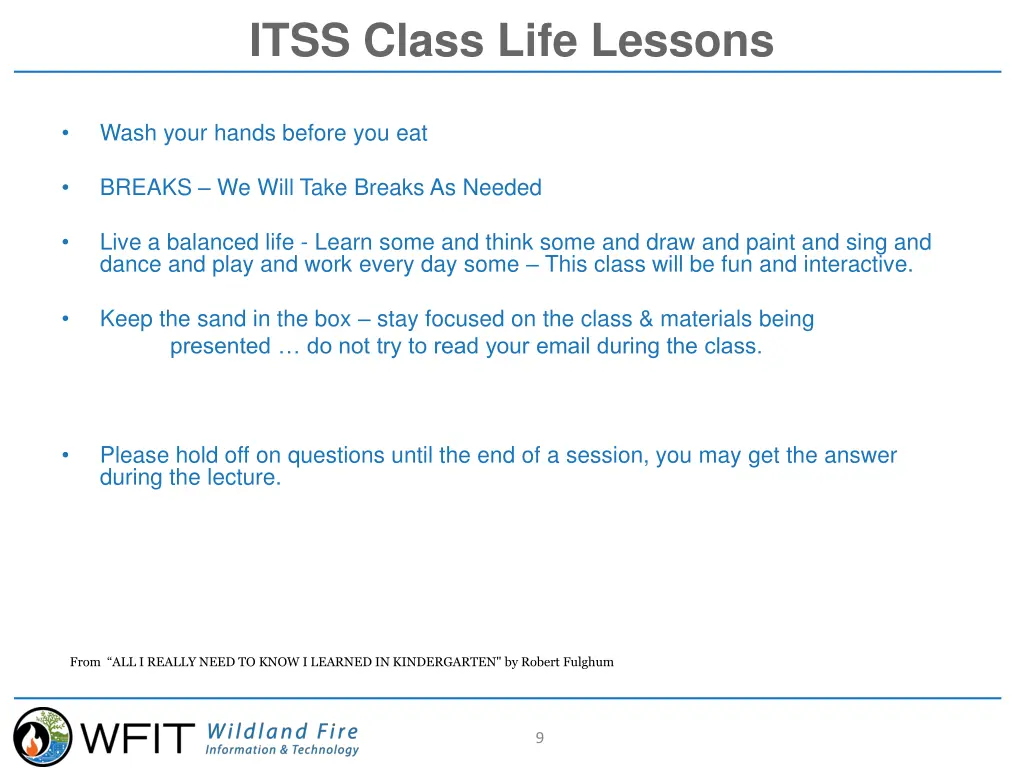 ITSS Class Life Lessons

• Wash your hands before you eat

• BREAKS – We Will Take Breaks As Needed

• Live a balanced life - Learn some and think some and draw and paint and sing and dance and play and work every day some – This class will be fun and interactive.

• Keep the sand in the box – stay focused on the class & materials being presented … do not try to read your email during the class.

• Please hold off on questions until the end of a session, you may get the answer during the lecture.

From "ALL I REALLY NEED TO KNOW I LEARNED IN KINDERGARTEN" by Robert Fulghum

WFIT Wildland Fire Information & Technology

9